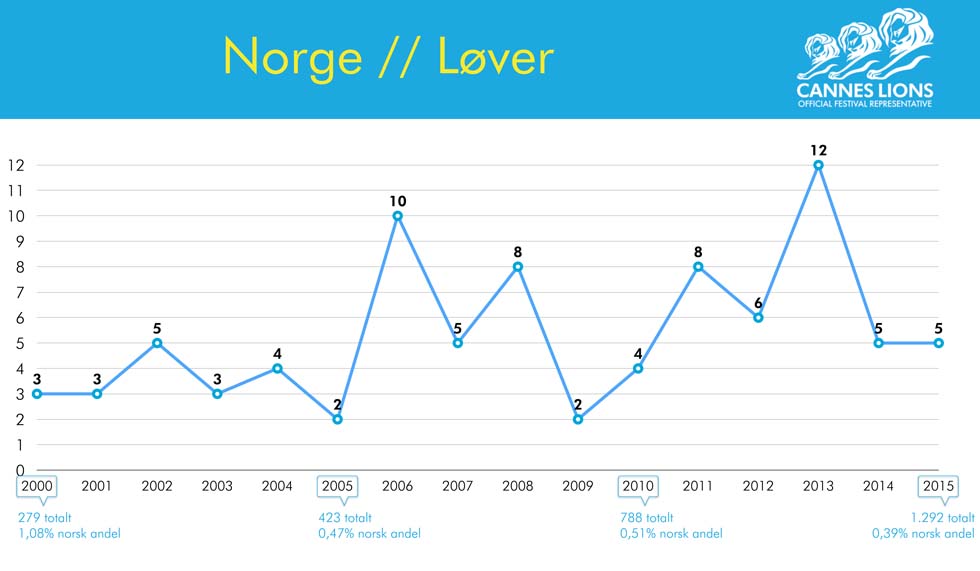 Norge // Løver

CANNES LIONS
OFFICIAL FESTIVAL REPRESENTATIVE

12
11
10
9
8
7
6
5
4
3
2
1
0

3 3 5 3 4 2 10 5 8 2 4 8 6 12 5 5

2000 2001 2002 2003 2004 2005 2006 2007 2008 2009 2010 2011 2012 2013 2014 2015

279 totalt
1,08% norsk andel

423 totalt
0,47% norsk andel

788 totalt
0,51% norsk andel

1.292 totalt
0,39% norsk andel